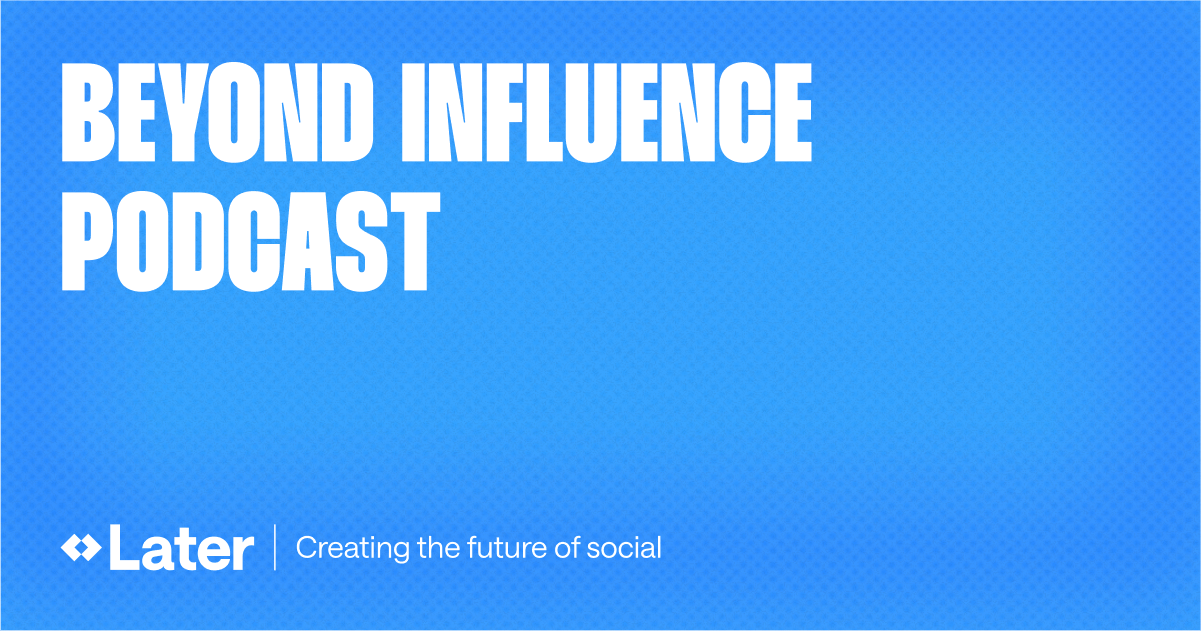 BEYOND INFLUENCE PODCAST

Later | Creating the future of social